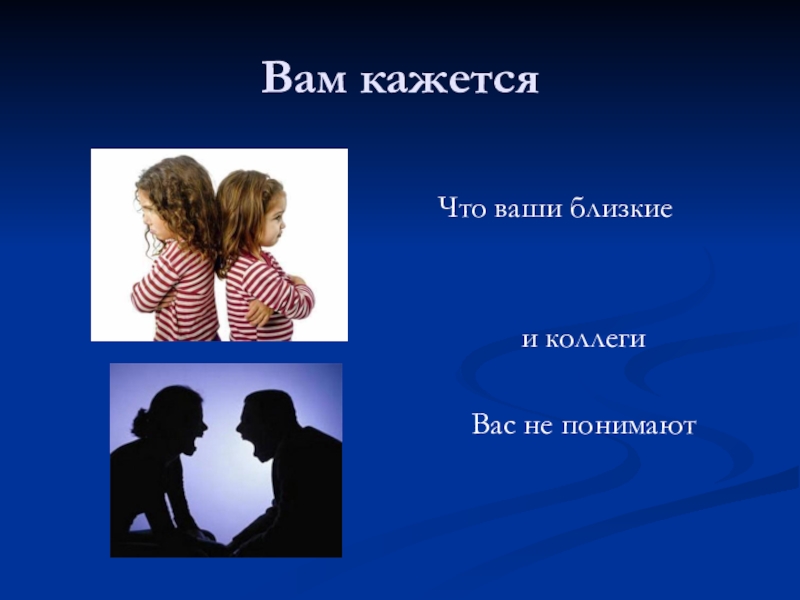 Вам кажется

Что ваши близкие

и коллеги

Вас не понимают